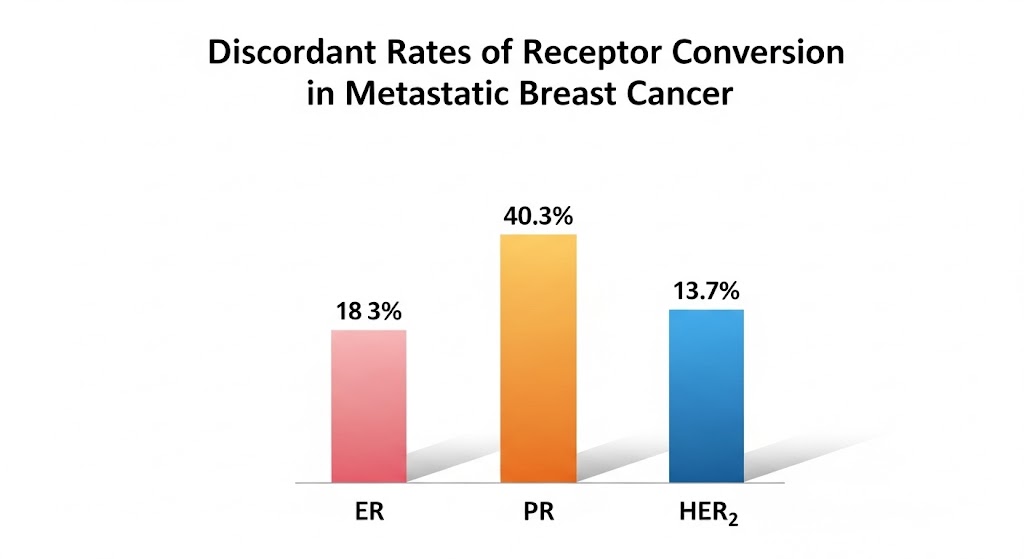 Discordant Rates of Receptor Conversion in Metastatic Breast Cancer

18 3%

40.3%

13.7%

ER

PR

$HER_2$